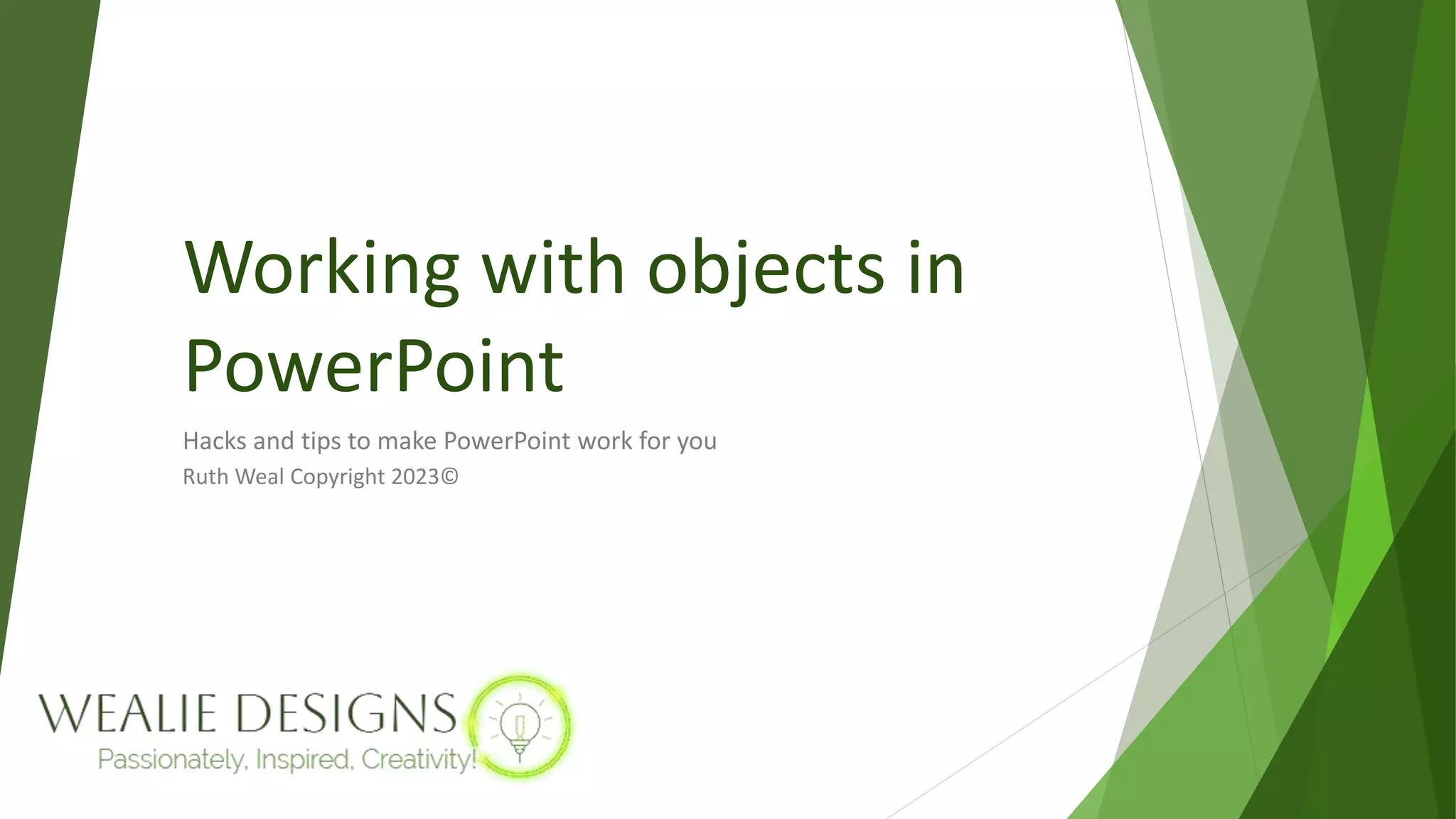 Working with objects in PowerPoint

Hacks and tips to make PowerPoint work for you

Ruth Weal Copyright 2023©

WEALIE DESIGNS

Passionately, Inspired, Creativity!